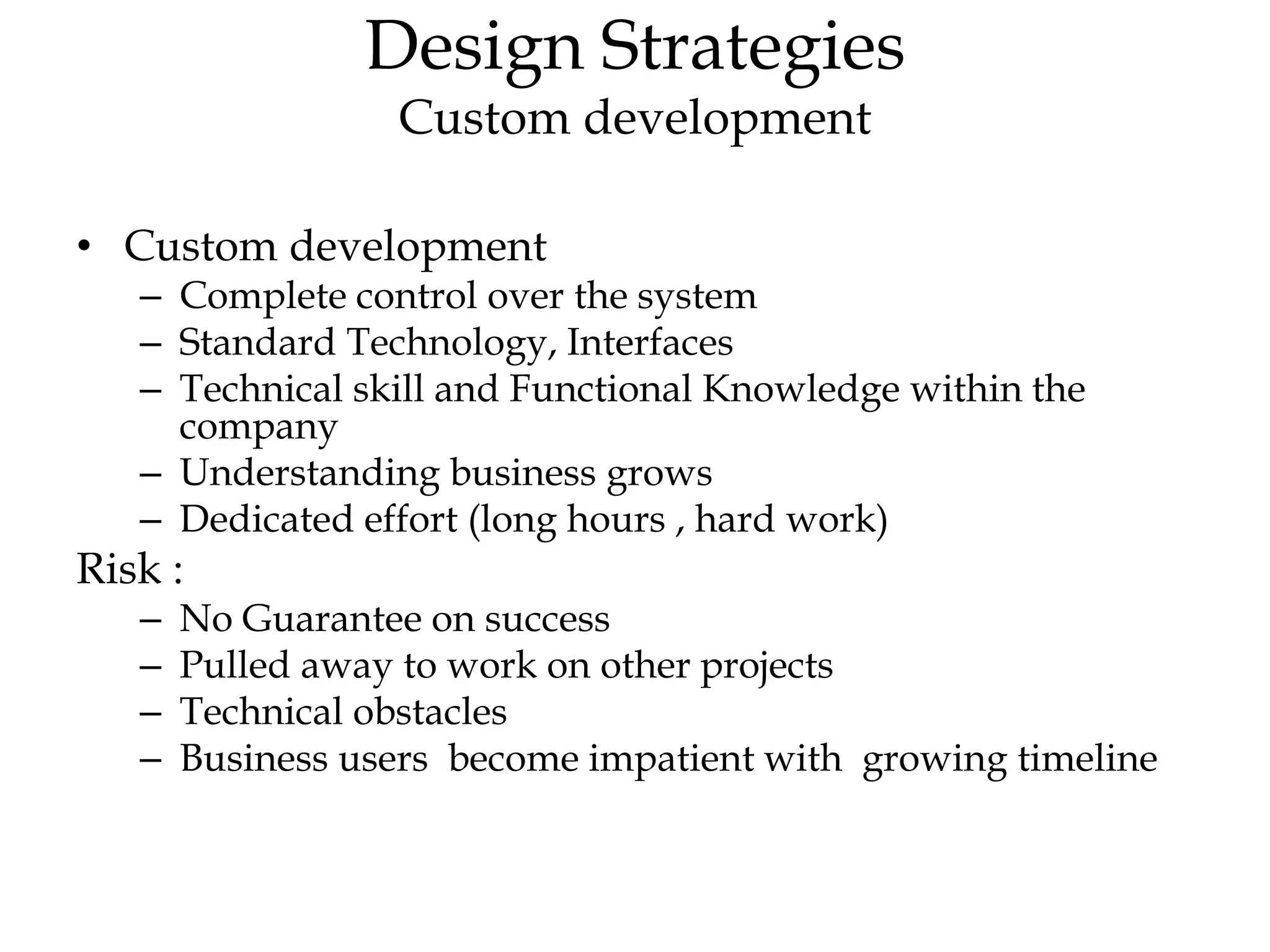 Design Strategies
Custom development

• Custom development
  – Complete control over the system
  – Standard Technology, Interfaces
  – Technical skill and Functional Knowledge within the company
  – Understanding business grows
  – Dedicated effort (long hours , hard work)

Risk :
  – No Guarantee on success
  – Pulled away to work on other projects
  – Technical obstacles
  – Business users  become impatient with  growing timeline